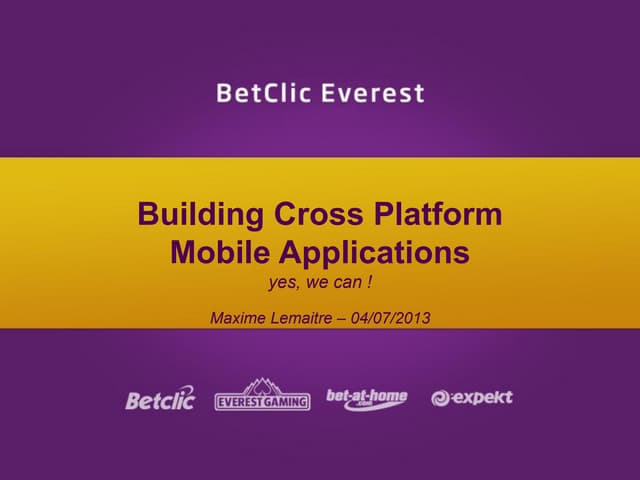 BetClic Everest

Building Cross Platform Mobile Applications
yes, we can !

Maxime Lemaitre – 04/07/2013

Betclic EVERESTGAMING bet-at-home .com expekt